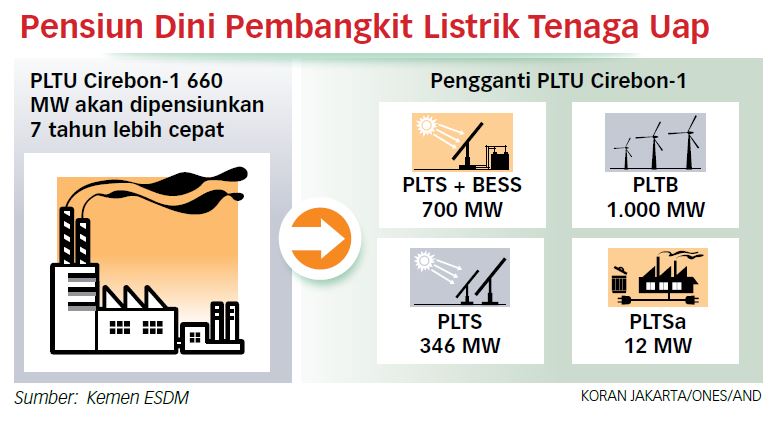 Pensiun Dini Pembangkit Listrik Tenaga Uap

PLTU Cirebon-1 660 MW akan dipensiunkan 7 tahun lebih cepat

Pengganti PLTU Cirebon-1

PLTS + BESS
700 MW

PLTB
1.000 MW

PLTS
346 MW

PLTSa
12 MW

Sumber: Kemen ESDM

KORAN JAKARTA/ONES/AND